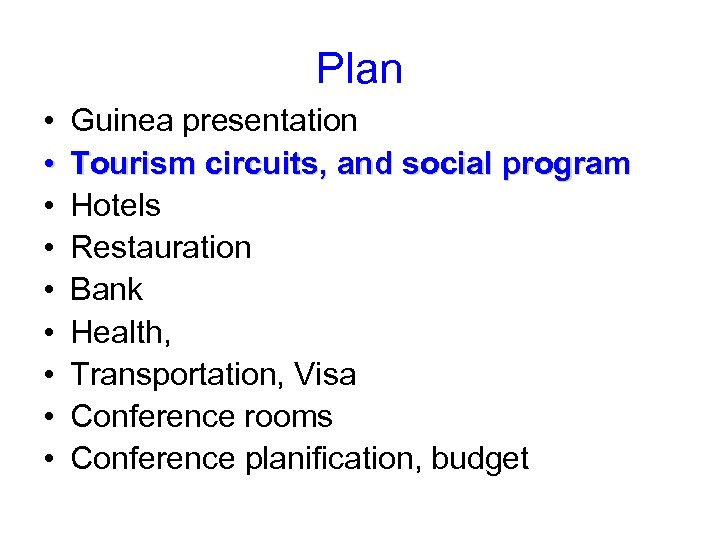 Plan

• Guinea presentation
• Tourism circuits, and social program
• Hotels
• Restauration
• Bank
• Health,
• Transportation, Visa
• Conference rooms
• Conference planification, budget